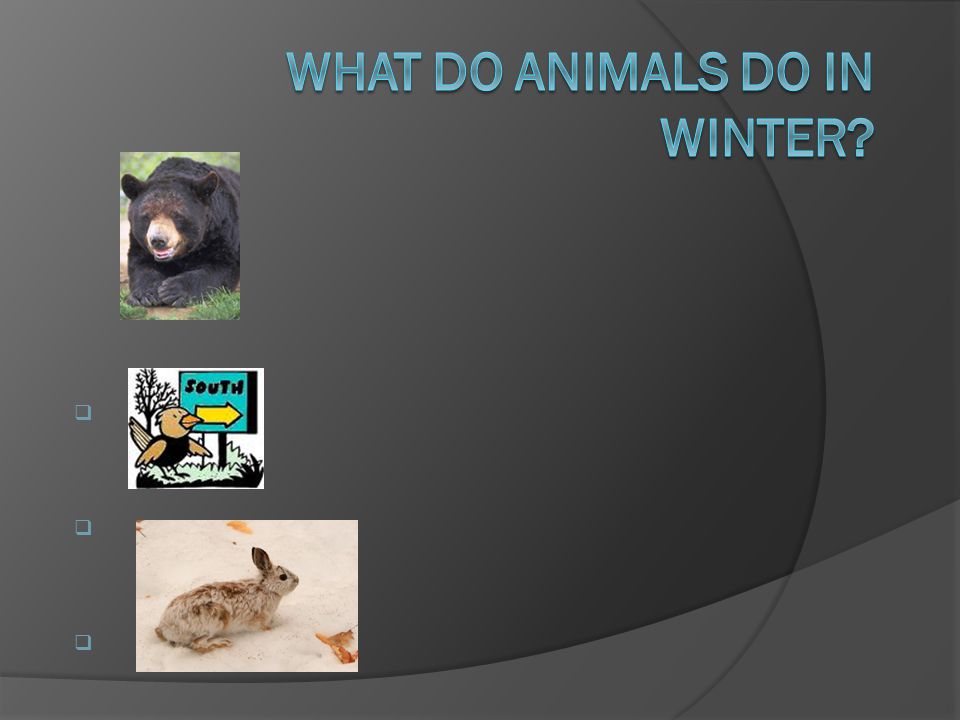 WHAT DO ANIMALS DO IN WINTER?

SOUTH